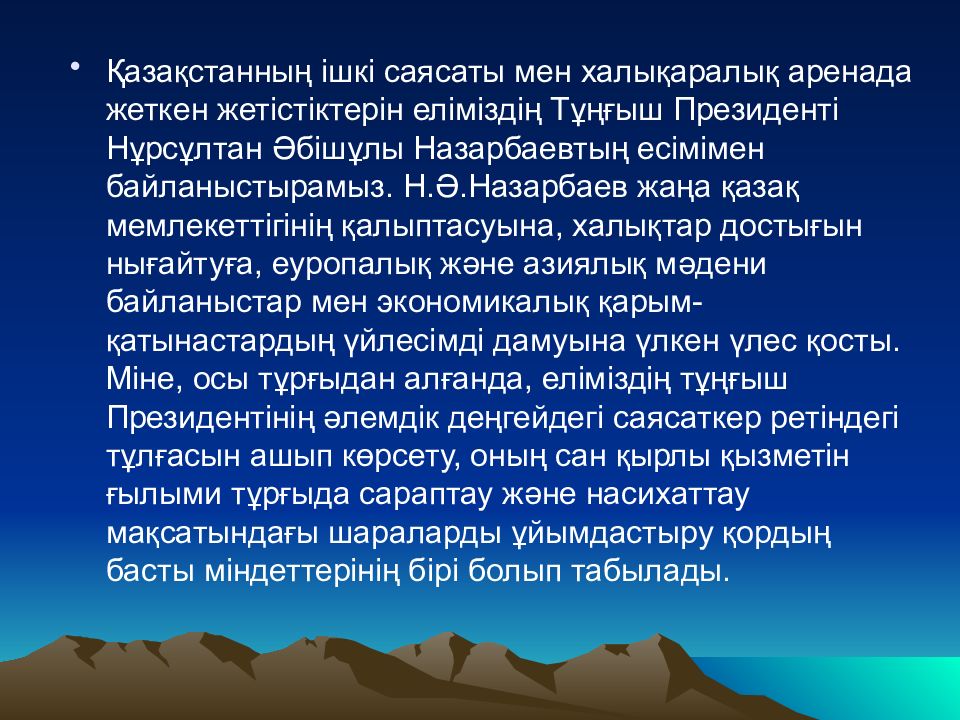 • Қазақстанның ішкі саясаты мен халықаралық аренада жеткен жетістіктерін еліміздің Тұңғыш Президенті Нұрсұлтан Әбішұлы Назарбаевтың есімімен байланыстырамыз. Н.Ә.Назарбаев жаңа қазақ мемлекеттігінің қалыптасуына, халықтар достығын нығайтуға, еуропалық және азиялық мәдени байланыстар мен экономикалық қарым-қатынастардың үйлесімді дамуына үлкен үлес қосты. Міне, осы тұрғыдан алғанда, еліміздің тұңғыш Президентінің әлемдік деңгейдегі саясаткер ретіндегі тұлғасын ашып көрсету, оның сан қырлы қызметін ғылыми тұрғыда сараптау және насихаттау мақсатындағы шараларды ұйымдастыру қордың басты міндеттерінің бірі болып табылады.